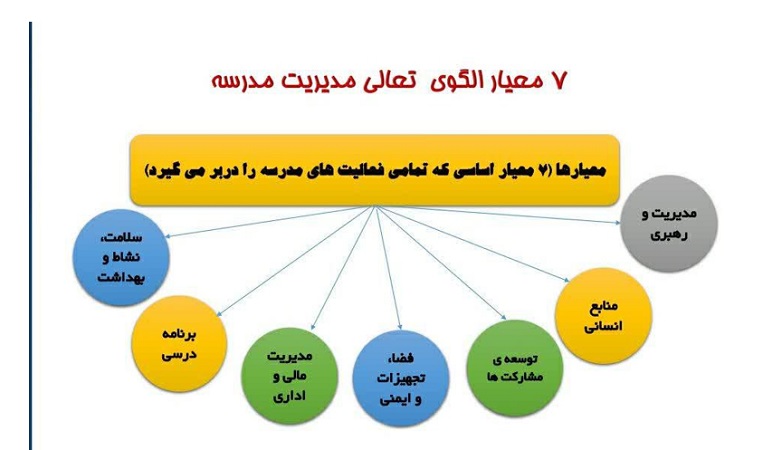 ۷ معیار الگوی تعالی مدیریت مدرسه

معیارها (۷ معیار اساسی که تمامی فعالیت های مدرسه را دربر می گیرد)

مدیریت و رهبری

منابع انسانی

توسعه ی مشارکت ها

فضا، تجهیزات و ایمنی

مدیریت مالی و اداری

برنامه درسی

سلامت، نشاط و بهداشت